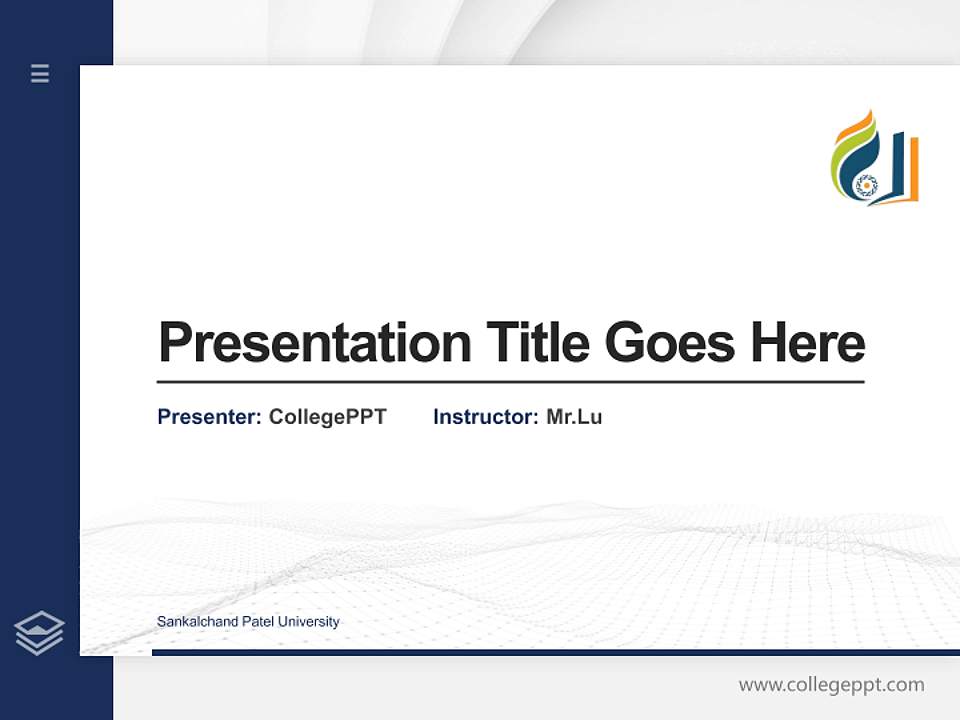 Presentation Title Goes Here

Presenter: CollegePPT Instructor: Mr.Lu

Sankalchand Patel University

www.collegeppt.com